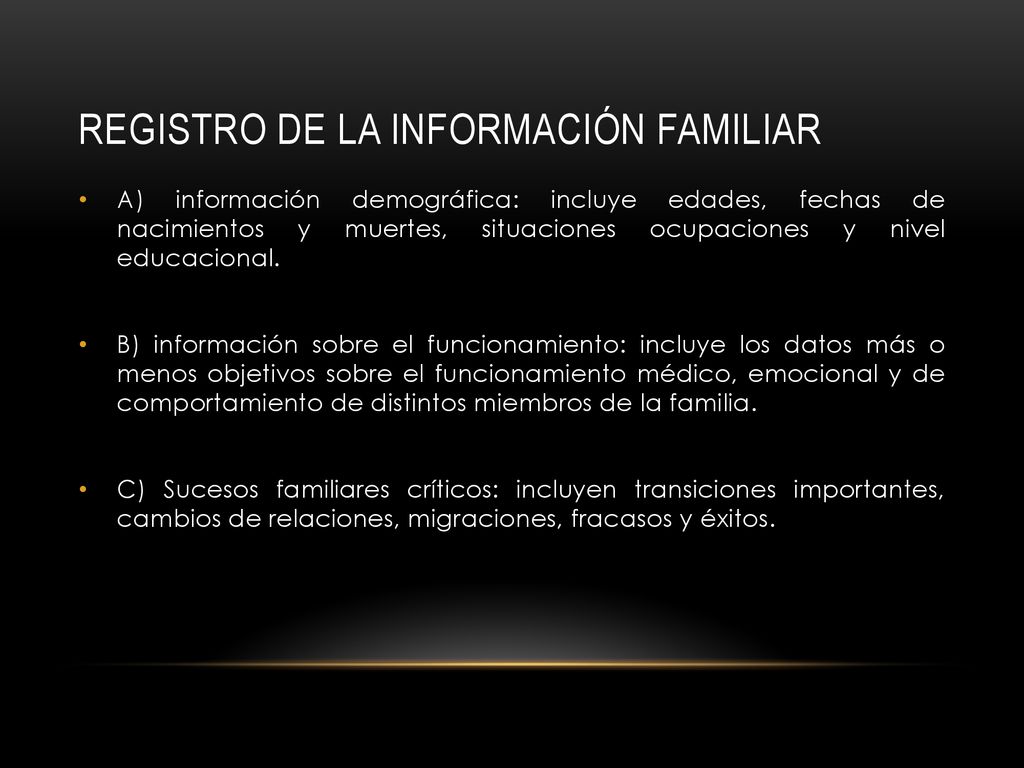 REGISTRO DE LA INFORMACIÓN FAMILIAR

• A) información demográfica: incluye edades, fechas de nacimientos y muertes, situaciones ocupaciones y nivel educacional.

• B) información sobre el funcionamiento: incluye los datos más o menos objetivos sobre el funcionamiento médico, emocional y de comportamiento de distintos miembros de la familia.

• C) Sucesos familiares críticos: incluyen transiciones importantes, cambios de relaciones, migraciones, fracasos y éxitos.